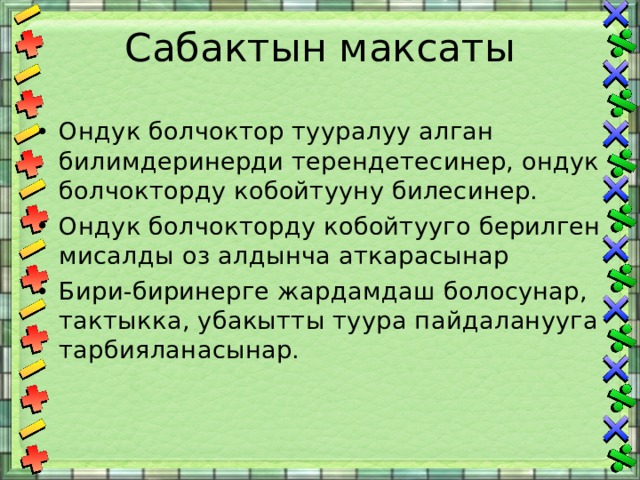 Сабактын максаты

• Ондук болчоктор тууралуу алган билимдеринерди терендетесинер, ондук болчокторду кобойтууну билесинер.
• Ондук болчокторду кобойтууго берилген мисалды оз алдынча аткарасынар
• Бири-биринерге жардамдаш болосунар, тактыкка, убакытты туура пайдаланууга тарбияланасынар.